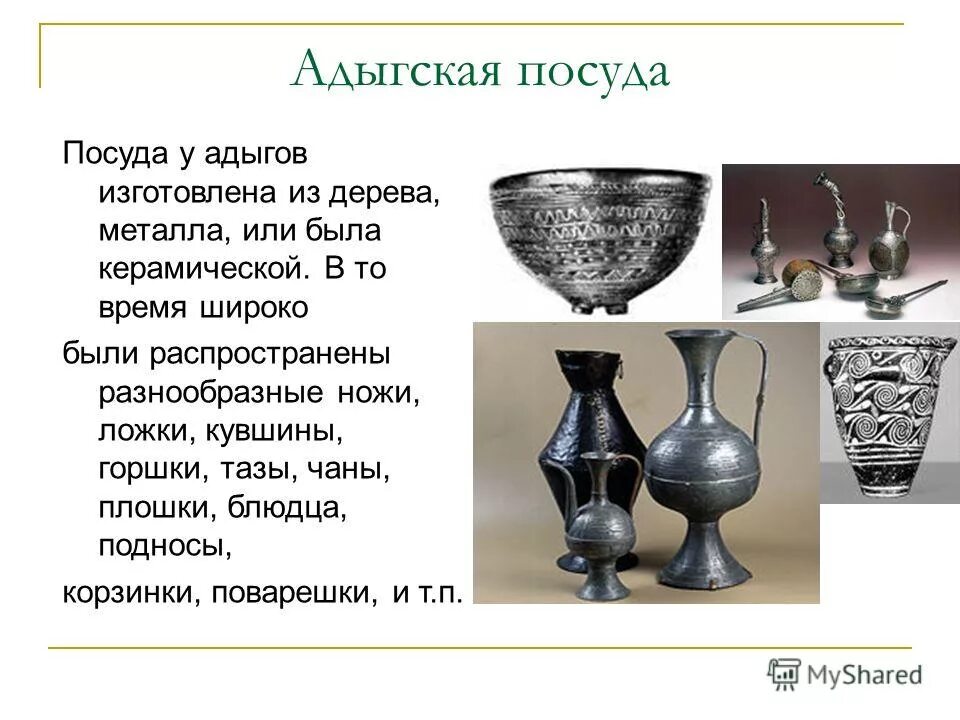 Адыгская посуда

Посуда у адыгов изготовлена из дерева, металла, или была керамической. В то время широко

были распространены разнообразные ножи, ложки, кувшины, горшки, тазы, чаны, плошки, блюдца, подносы,

корзинки, поварешки, и т.п.

MyShared